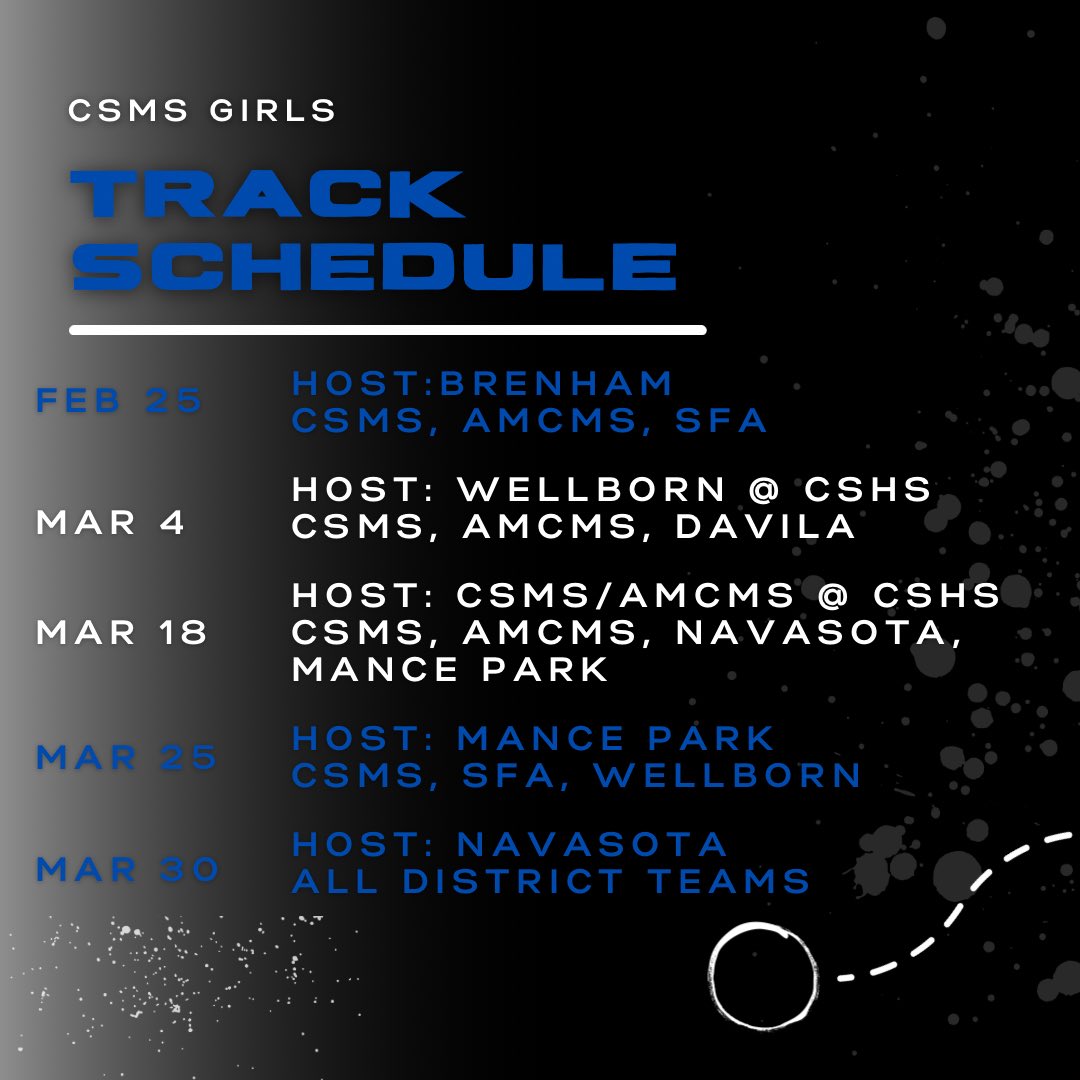 CSMS GIRLS

TRACK SCHEDULE

FEB 25 HOST:BRENHAM
CSMS, AMCMS, SFA

MAR 4 HOST: WELLBORN @ CSHS
CSMS, AMCMS, DAVILA

MAR 18 HOST: CSMS/AMCMS @ CSHS
CSMS, AMCMS, NAVASOTA, MANCE PARK

MAR 25 HOST: MANCE PARK
CSMS, SFA, WELLBORN

MAR 30 HOST: NAVASOTA
ALL DISTRICT TEAMS